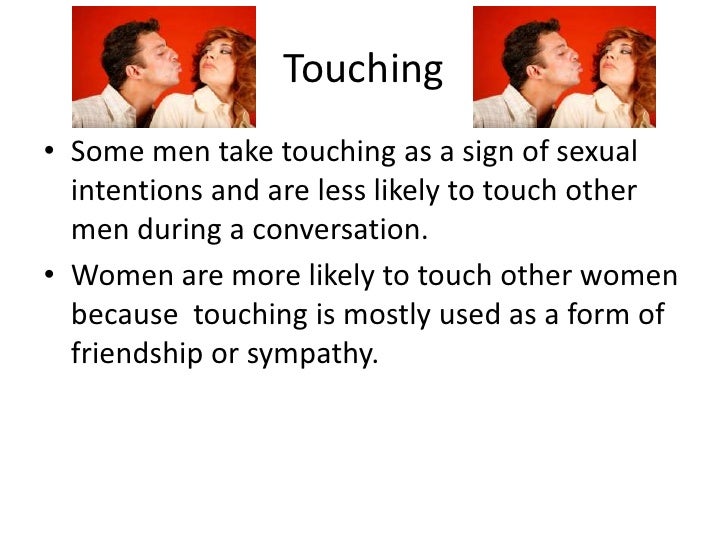 Touching

• Some men take touching as a sign of sexual intentions and are less likely to touch other men during a conversation.

• Women are more likely to touch other women because  touching is mostly used as a form of friendship or sympathy.